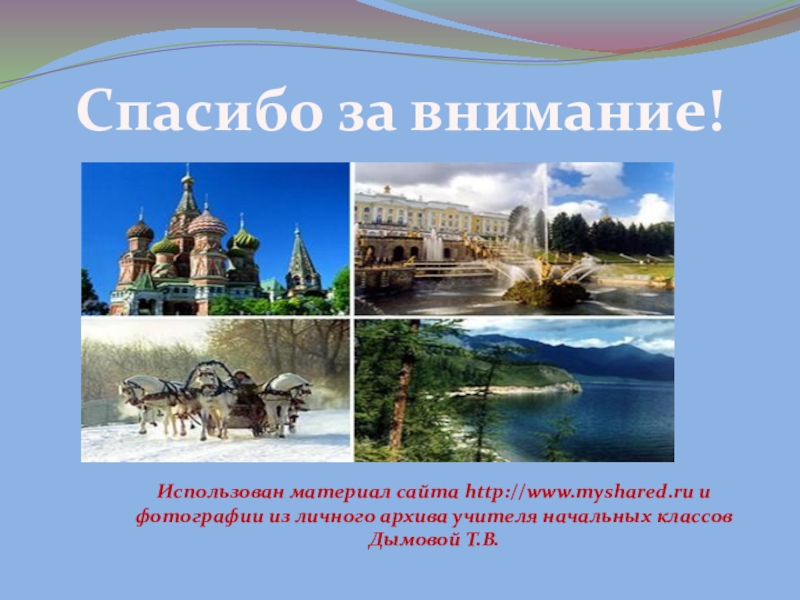 Спасибо за внимание!

Использован материал сайта http://www.myshared.ru и фотографии из личного архива учителя начальных классов Дымовой Т.В.